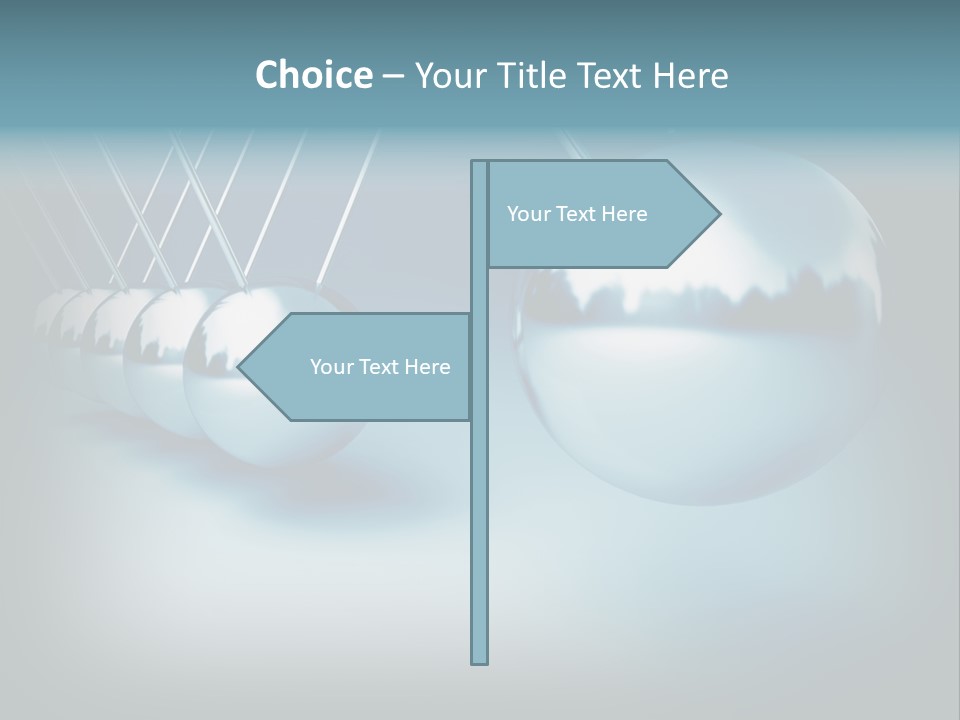 Choice – Your Title Text Here

Your Text Here

Your Text Here